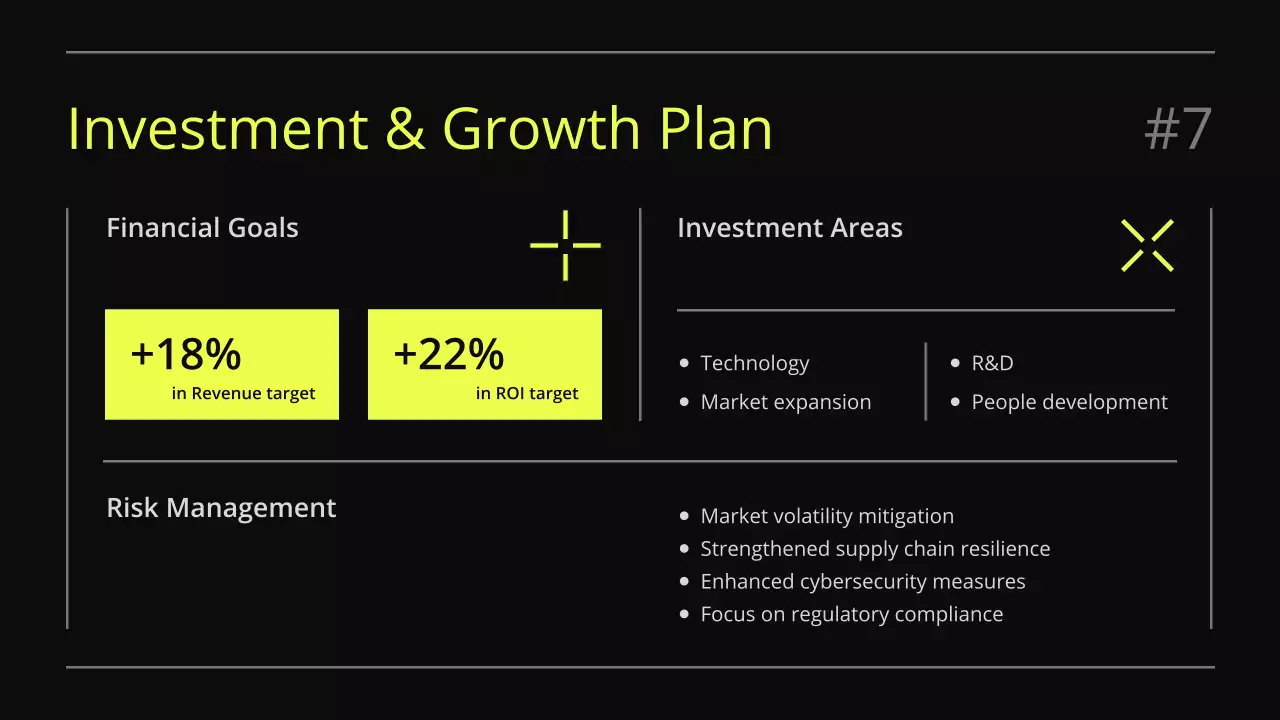 Investment & Growth Plan

#7

Financial Goals

+18%
in Revenue target

+22%
in ROI target

Investment Areas

- Technology
- Market expansion

- R&D
- People development

Risk Management

- Market volatility mitigation
- Strengthened supply chain resilience
- Enhanced cybersecurity measures
- Focus on regulatory compliance